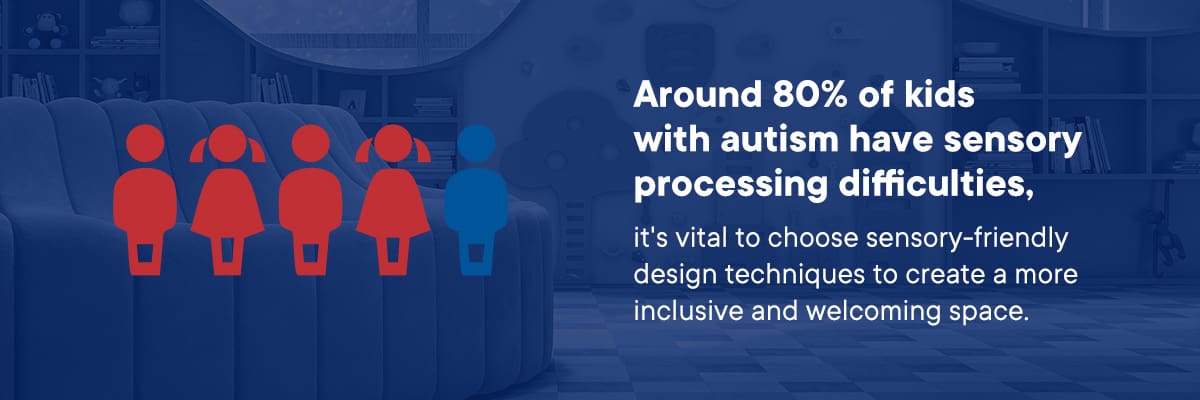 Around 80% of kids with autism have sensory processing difficulties,

it's vital to choose sensory-friendly design techniques to create a more inclusive and welcoming space.